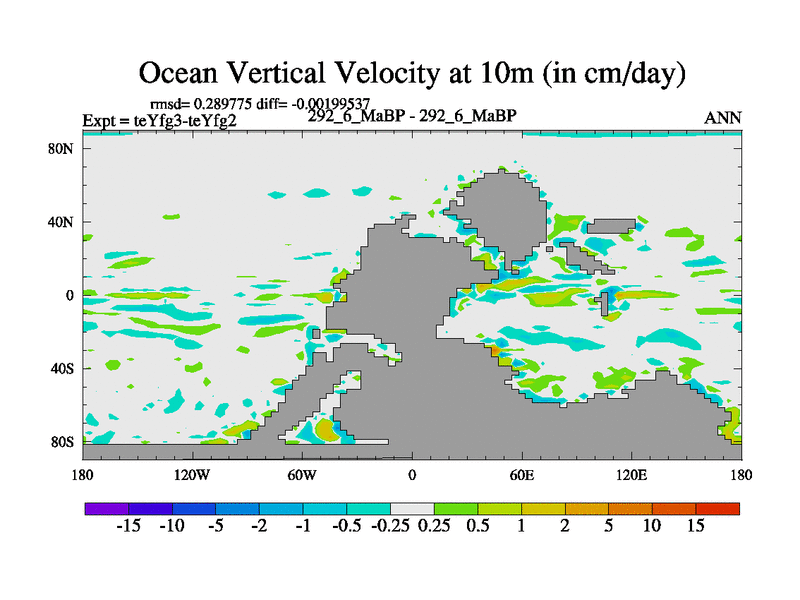 Ocean Vertical Velocity at 10m (in cm/day)

rmsd= 0.289775 diff= -0.00199537

Expt = teYfg3-teYfg2

292_6_MaBP - 292_6_MaBP

ANN

80N
40N
0
40S
80S

180
120W
60W
0
60E
120E
180

-15 -10 -5 -2 -1 -0.5 -0.25 0.25 0.5 1 2 5 10 15